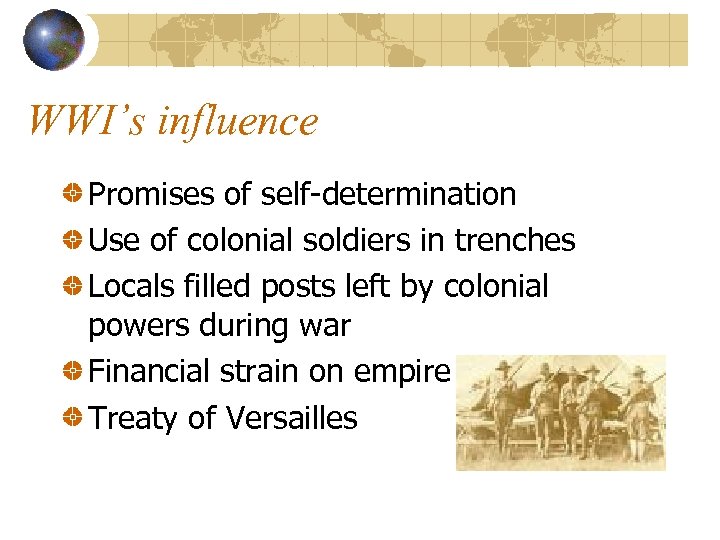 WWI's influence

Promises of self-determination

Use of colonial soldiers in trenches

Locals filled posts left by colonial powers during war

Financial strain on empire

Treaty of Versailles